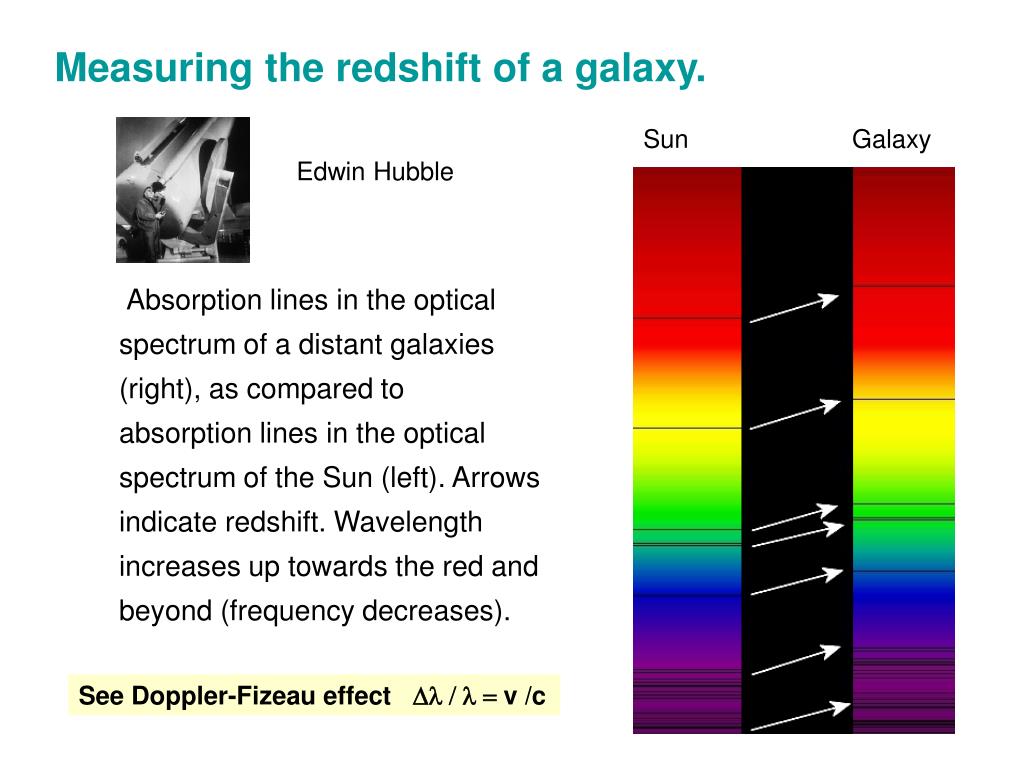 Measuring the redshift of a galaxy.

Edwin Hubble

Sun

Galaxy

Absorption lines in the optical spectrum of a distant galaxies (right), as compared to absorption lines in the optical spectrum of the Sun (left). Arrows indicate redshift. Wavelength increases up towards the red and beyond (frequency decreases).

See Doppler-Fizeau effect $\Delta\lambda / \lambda = v / c$